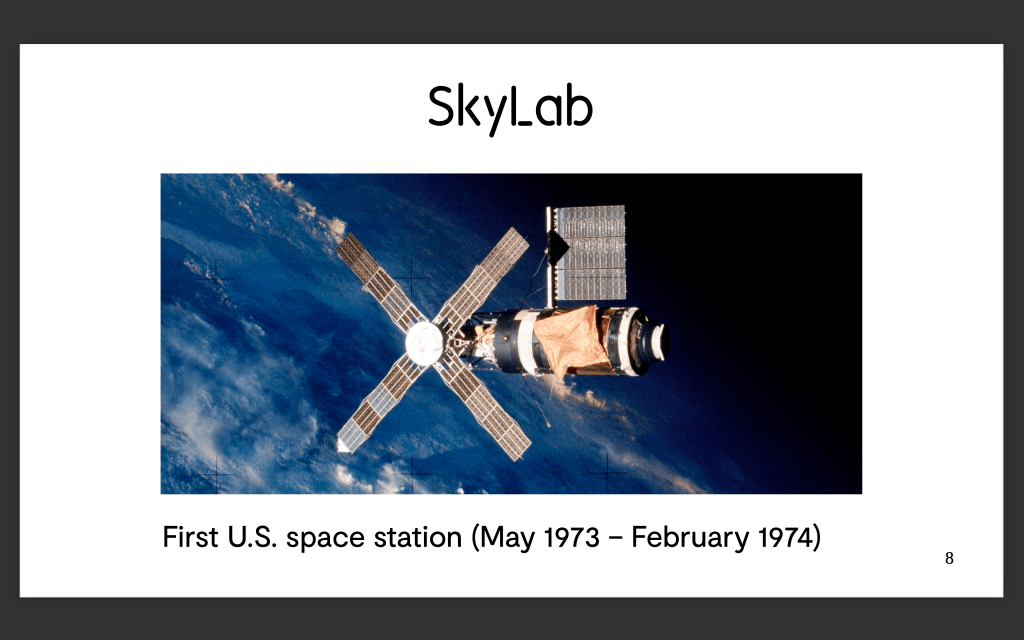 SkyLab

First U.S. space station (May 1973 – February 1974)

8